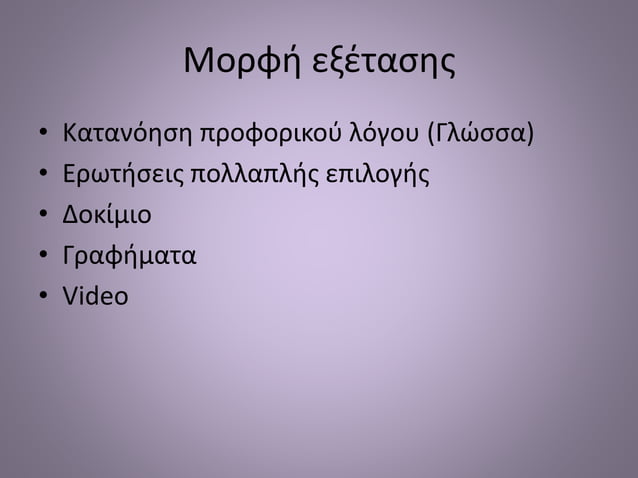 Μορφή εξέτασης

• Κατανόηση προφορικού λόγου (Γλώσσα)
• Ερωτήσεις πολλαπλής επιλογής
• Δοκίμιο
• Γραφήματα
• Video